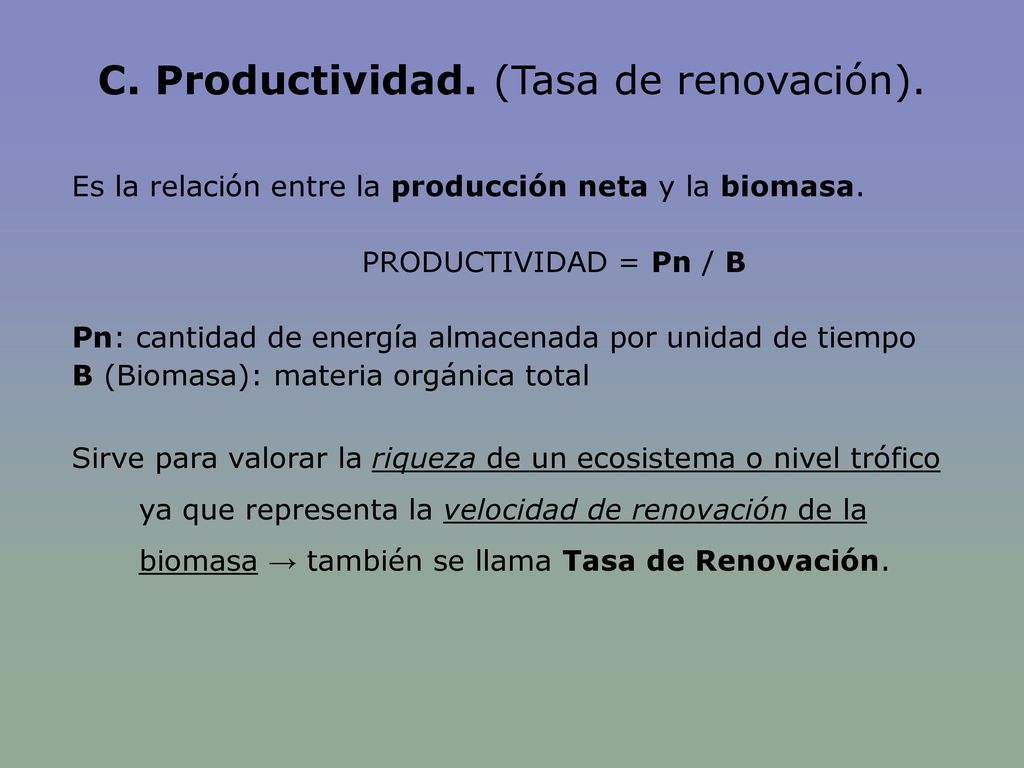 C. Productividad. (Tasa de renovación).

Es la relación entre la producción neta y la biomasa.

PRODUCTIVIDAD = Pn / B

Pn: cantidad de energía almacenada por unidad de tiempo
B (Biomasa): materia orgánica total

Sirve para valorar la riqueza de un ecosistema o nivel trófico ya que representa la velocidad de renovación de la biomasa → también se llama Tasa de Renovación.